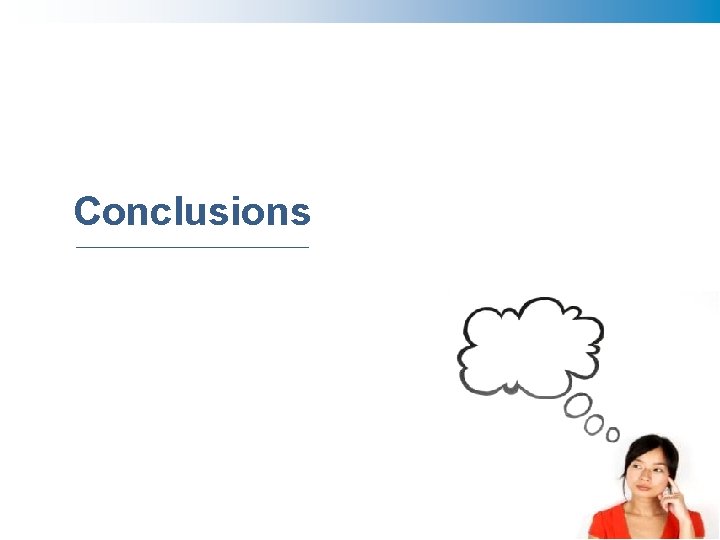 Conclusions